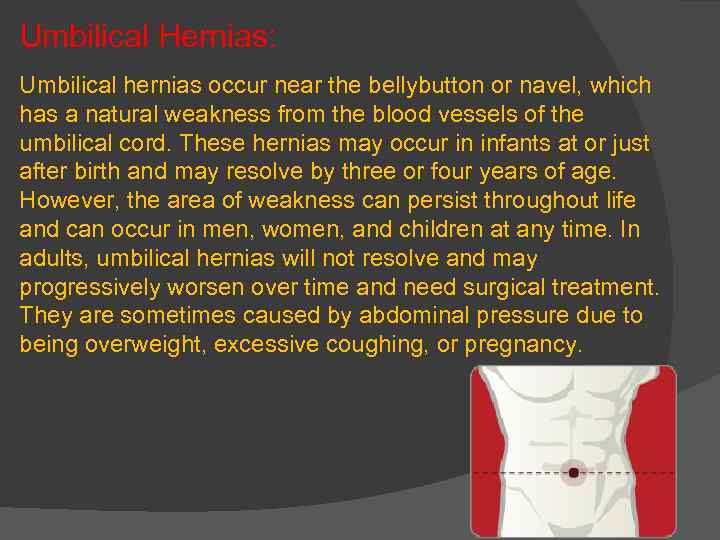 Umbilical Hernias:

Umbilical hernias occur near the bellybutton or navel, which has a natural weakness from the blood vessels of the umbilical cord. These hernias may occur in infants at or just after birth and may resolve by three or four years of age. However, the area of weakness can persist throughout life and can occur in men, women, and children at any time. In adults, umbilical hernias will not resolve and may progressively worsen over time and need surgical treatment. They are sometimes caused by abdominal pressure due to being overweight, excessive coughing, or pregnancy.